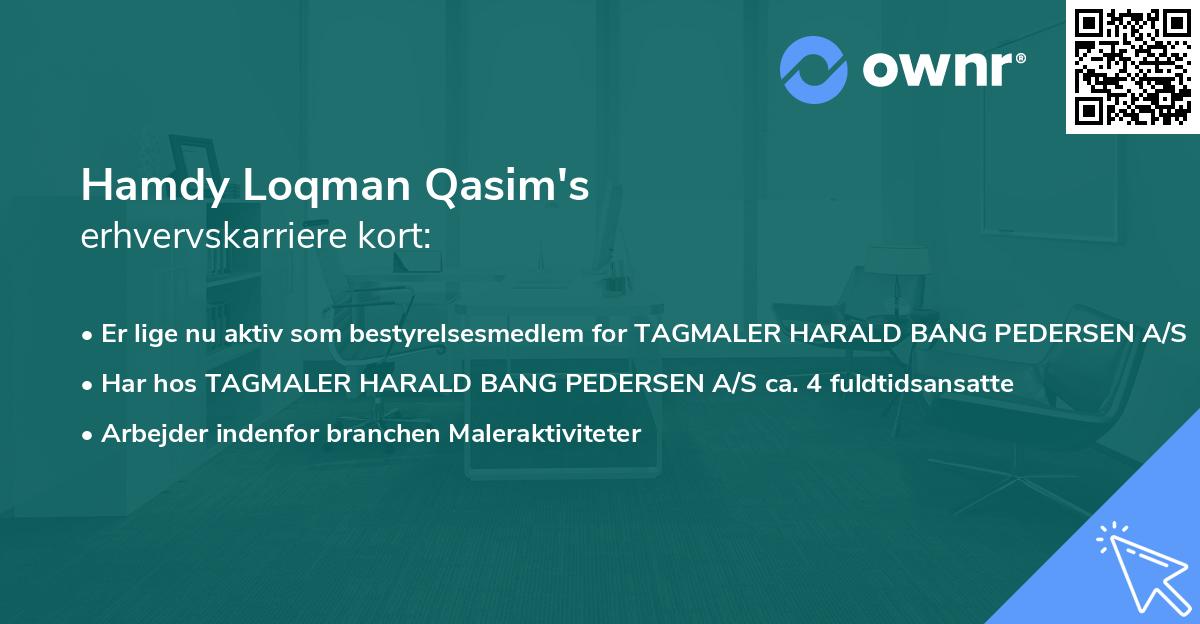 ownr®

Hamdy Loqman Qasim's
erhvervskarriere kort:

• Er lige nu aktiv som bestyrelsesmedlem for TAGMALER HARALD BANG PEDERSEN A/S
• Har hos TAGMALER HARALD BANG PEDERSEN A/S ca. 4 fuldtidsansatte
• Arbejder indenfor branchen Maleraktiviteter